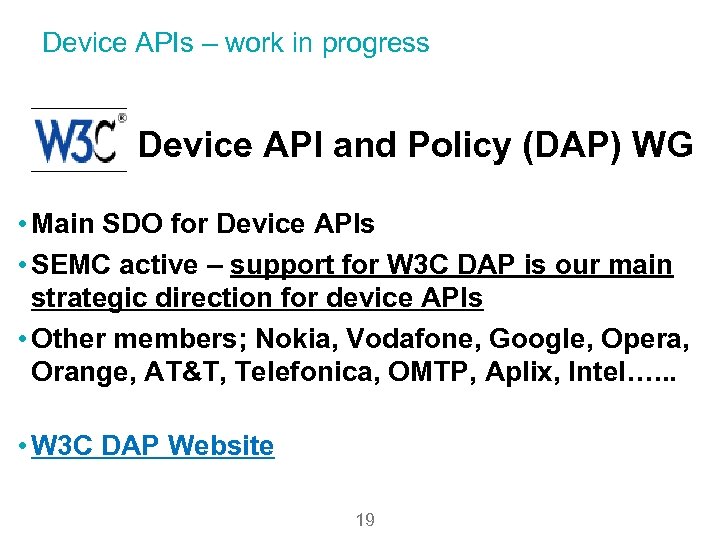 Device APIs – work in progress

W3C® Device API and Policy (DAP) WG

• Main SDO for Device APIs

• SEMC active – support for W3C DAP is our main strategic direction for device APIs

• Other members; Nokia, Vodafone, Google, Opera, Orange, AT&T, Telefonica, OMTP, Aplix, Intel…...

• W3C DAP Website

19